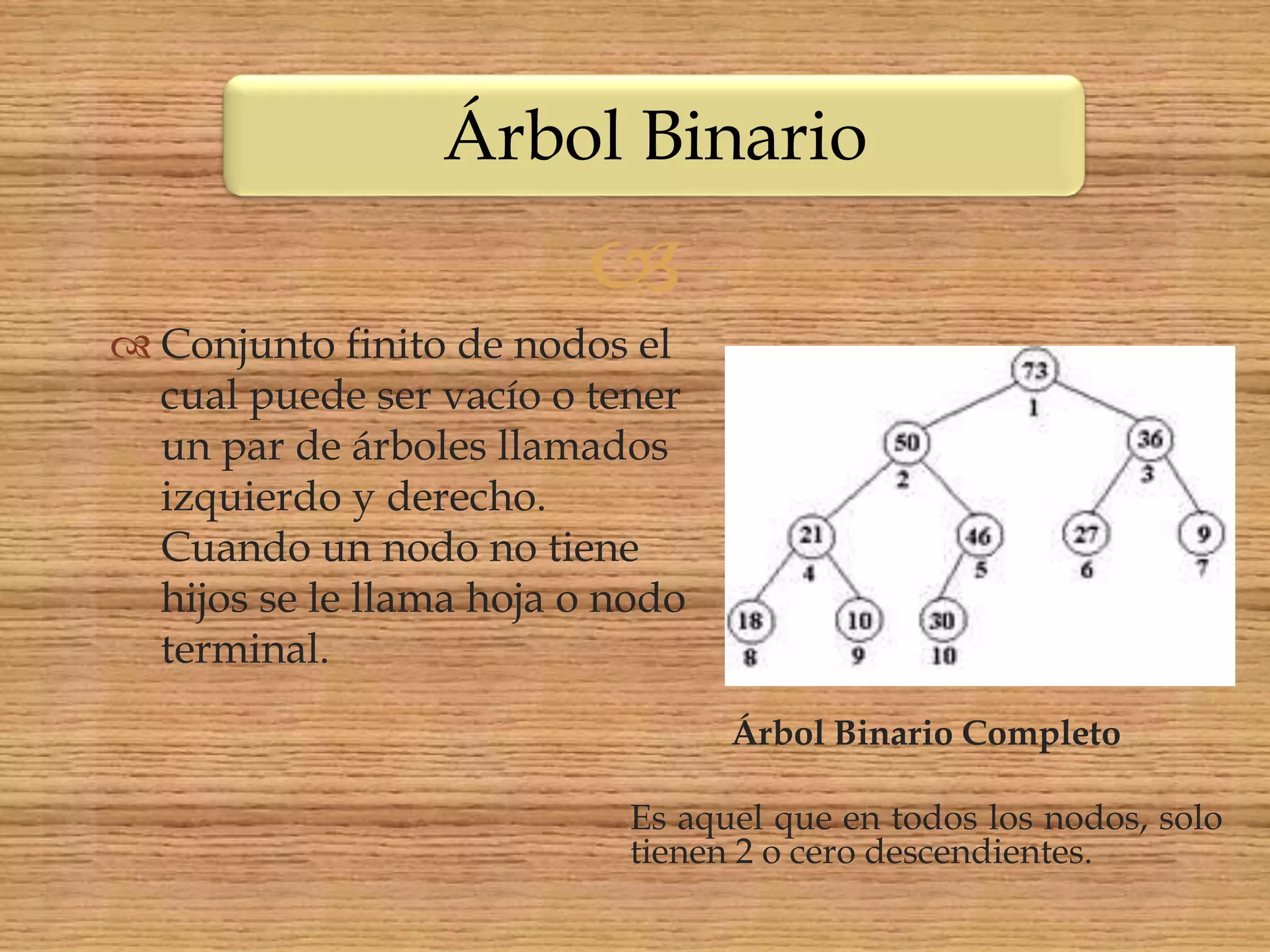 Árbol Binario

Conjunto finito de nodos el cual puede ser vacío o tener un par de árboles llamados izquierdo y derecho. Cuando un nodo no tiene hijos se le llama hoja o nodo terminal.

73
1
50
2
36
3
21
4
46
5
27
6
9
7
18
8
10
9
30
10

Árbol Binario Completo

Es aquel que en todos los nodos, solo tienen 2 o cero descendientes.